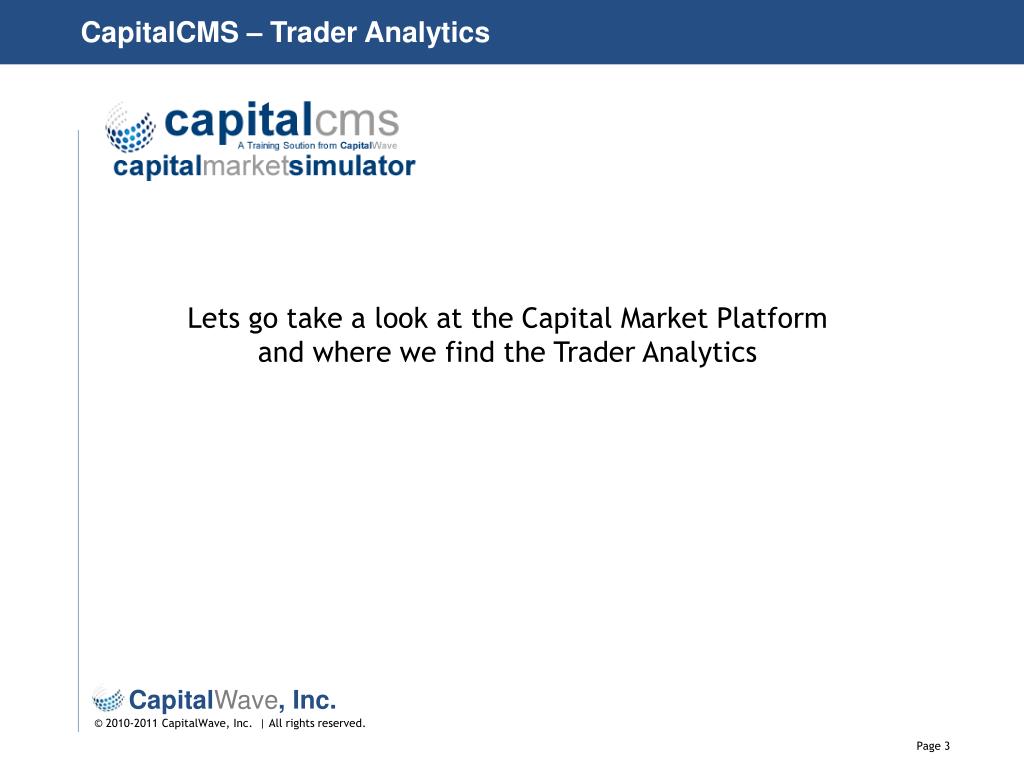 CapitalCMS – Trader Analytics

capitalcms
A Training Soution from CapitalWave
capitalmarketsimulator

Lets go take a look at the Capital Market Platform and where we find the Trader Analytics

CapitalWave, Inc.
© 2010-2011 CapitalWave, Inc. | All rights reserved.

Page 3